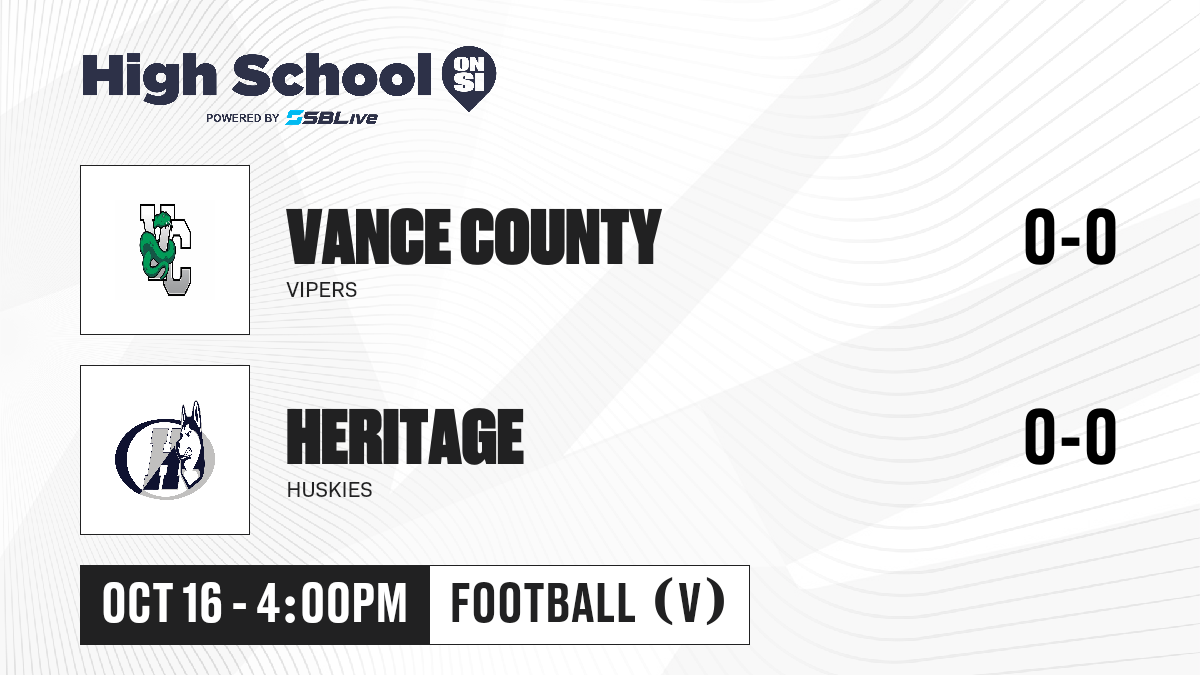 High School ON SI
POWERED BY SBLive

VC

VANCE COUNTY
VIPERS
0-0

H

HERITAGE
HUSKIES
0-0

OCT 16 - 4:00PM
FOOTBALL (V)